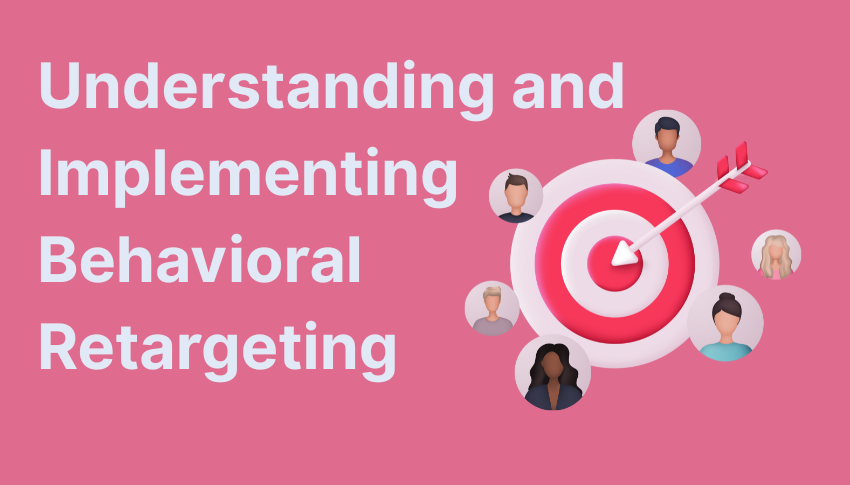 Understanding and Implementing Behavioral Retargeting